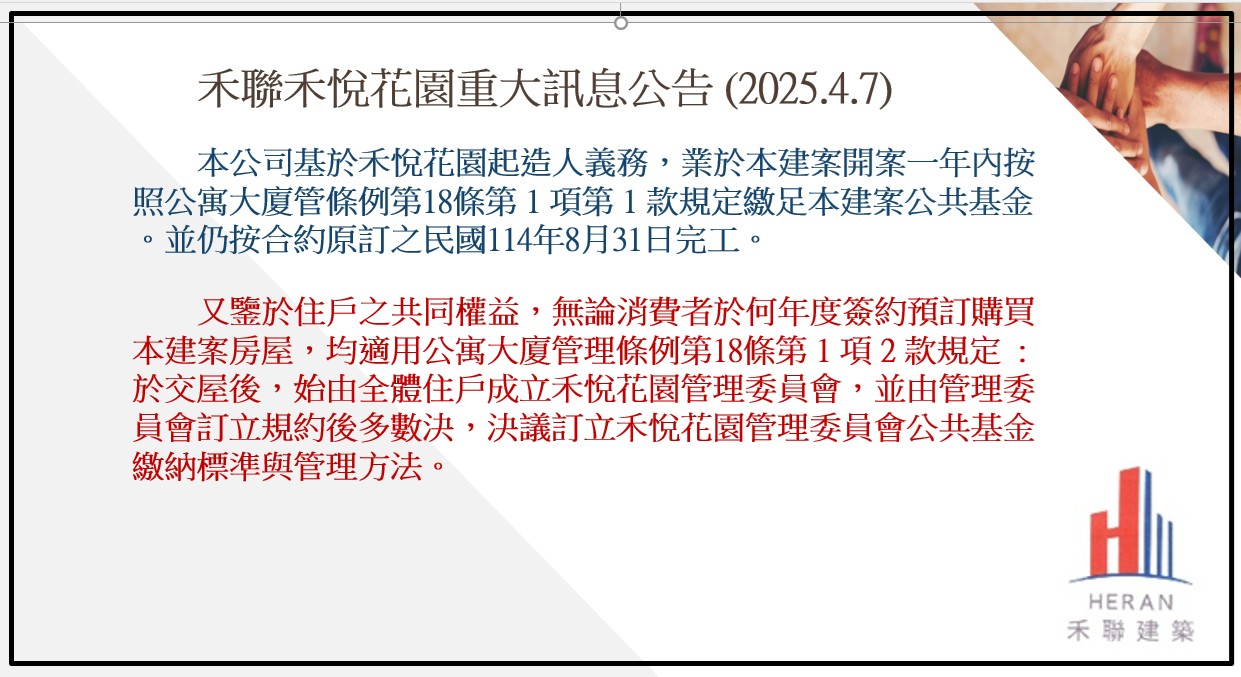 禾聯禾悅花園重大訊息公告 (2025.4.7)

本公司基於禾悅花園起造人義務，業於本建案開案一年內按照公寓大廈管條例第18條第 1 項第 1 款規定繳足本建案公共基金。並仍按合約原訂之民國114年8月31日完工。

又鑒於住戶之共同權益，無論消費者於何年度簽約預訂購買本建案房屋，均適用公寓大廈管理條例第18條第 1 項 2 款規定 ：於交屋後，始由全體住戶成立禾悅花園管理委員會，並由管理委員會訂立規約後多數決，決議訂立禾悅花園管理委員會公共基金繳納標準與管理方法。

HERAN
禾聯建築